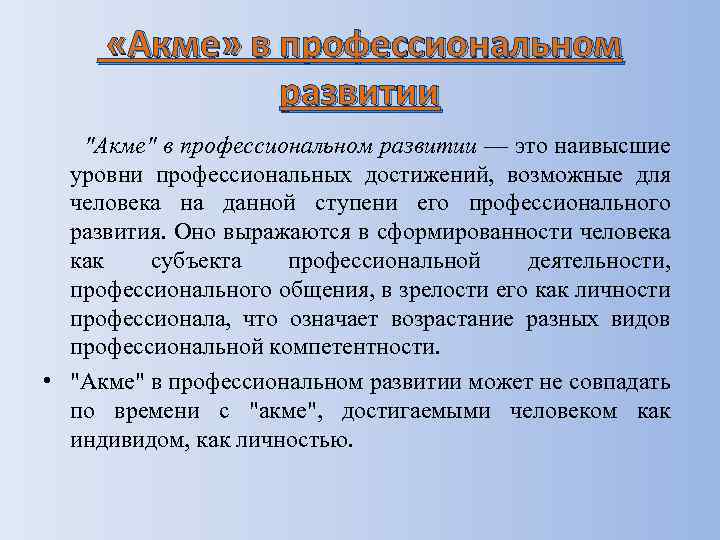 «Акме» в профессиональном развитии

"Акме" в профессиональном развитии — это наивысшие уровни профессиональных достижений, возможные для человека на данной ступени его профессионального развития. Оно выражаются в сформированности человека как субъекта профессиональной деятельности, профессионального общения, в зрелости его как личности профессионала, что означает возрастание разных видов профессиональной компетентности.

• "Акме" в профессиональном развитии может не совпадать по времени с "акме", достигаемыми человеком как индивидом, как личностью.